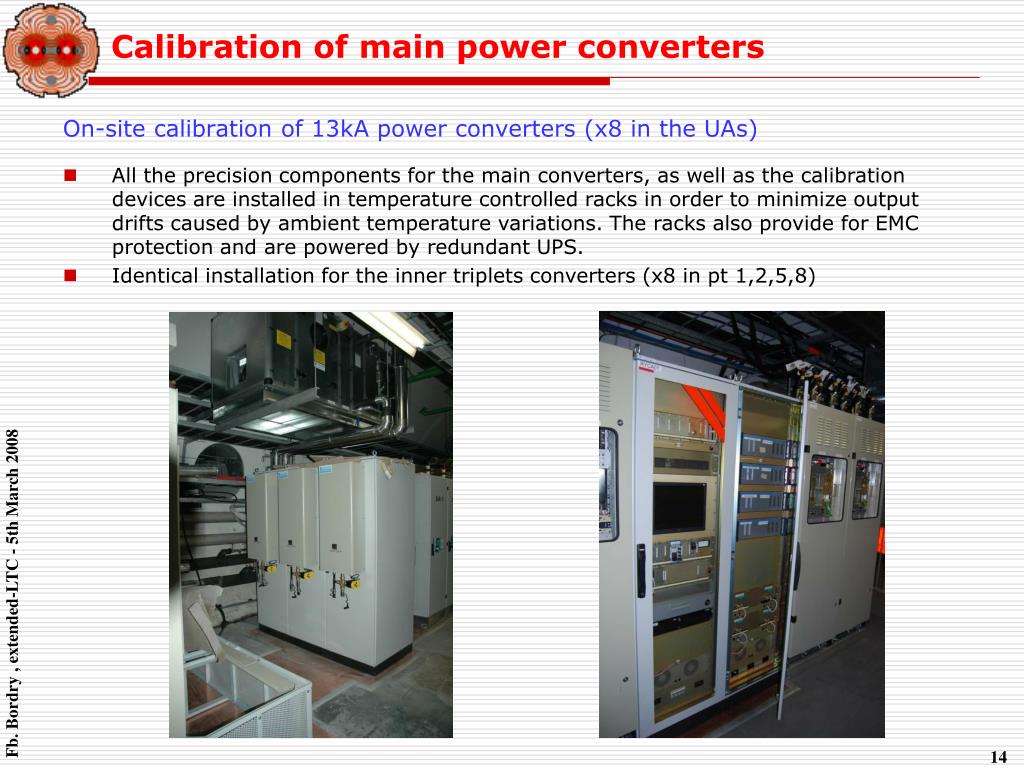 Calibration of main power converters

On-site calibration of 13kA power converters (x8 in the UAs)

All the precision components for the main converters, as well as the calibration devices are installed in temperature controlled racks in order to minimize output drifts caused by ambient temperature variations. The racks also provide for EMC protection and are powered by redundant UPS.

Identical installation for the inner triplets converters (x8 in pt 1,2,5,8)

Fb. Bordry , extended-LTC - 5th March 2008

14